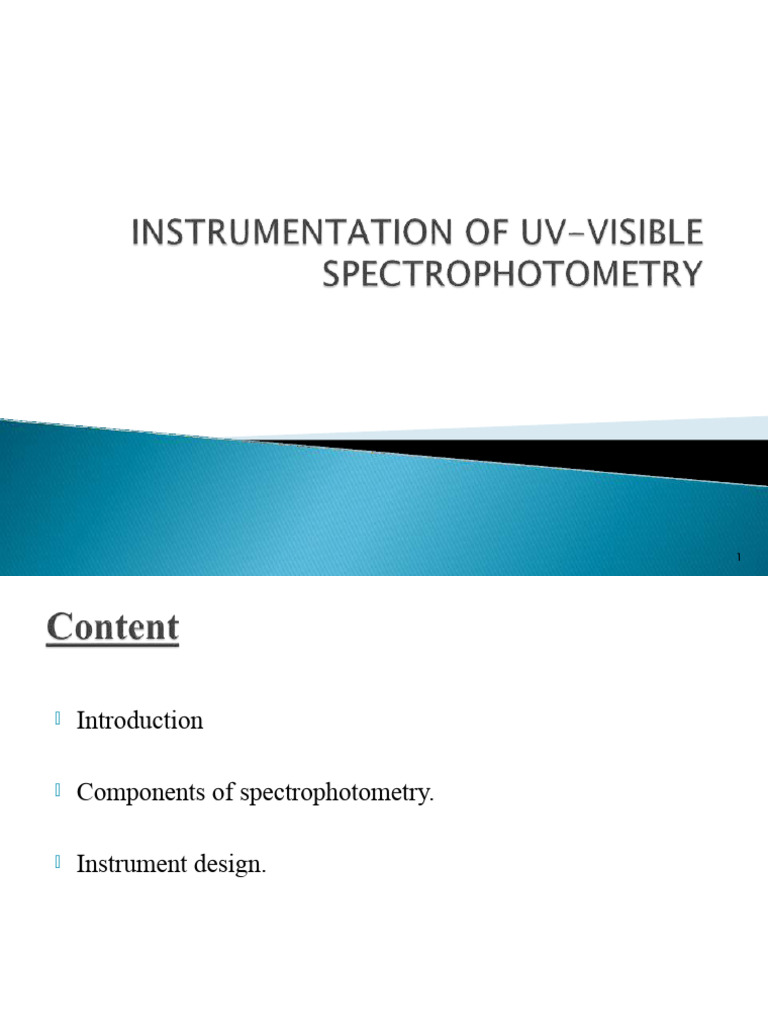 INSTRUMENTATION OF UV-VISIBLE SPECTROPHOTOMETRY

1

Content

Introduction

Components of spectrophotometry.

Instrument design.